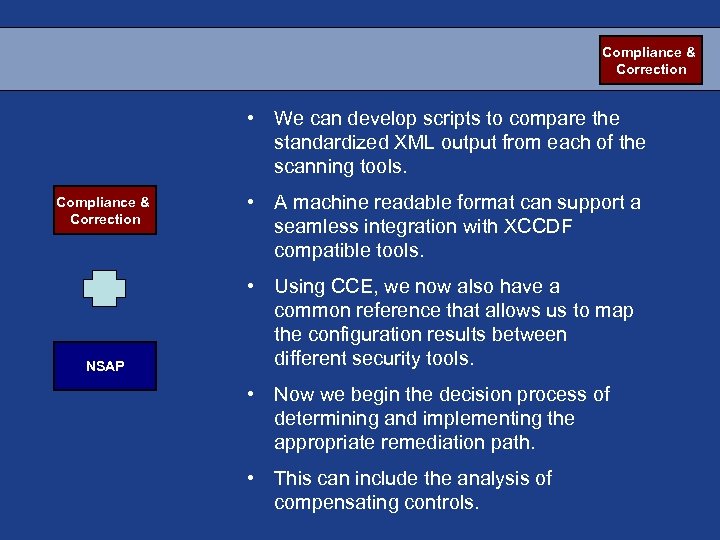 Compliance & Correction

Compliance & Correction

NSAP

• We can develop scripts to compare the standardized XML output from each of the scanning tools.

• A machine readable format can support a seamless integration with XCCDF compatible tools.

• Using CCE, we now also have a common reference that allows us to map the configuration results between different security tools.

• Now we begin the decision process of determining and implementing the appropriate remediation path.

• This can include the analysis of compensating controls.